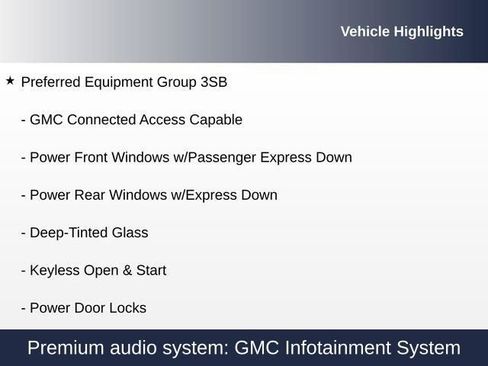 Vehicle Highlights

★ Preferred Equipment Group 3SB

- GMC Connected Access Capable

- Power Front Windows w/Passenger Express Down

- Power Rear Windows w/Express Down

- Deep-Tinted Glass

- Keyless Open & Start

- Power Door Locks

Premium audio system: GMC Infotainment System